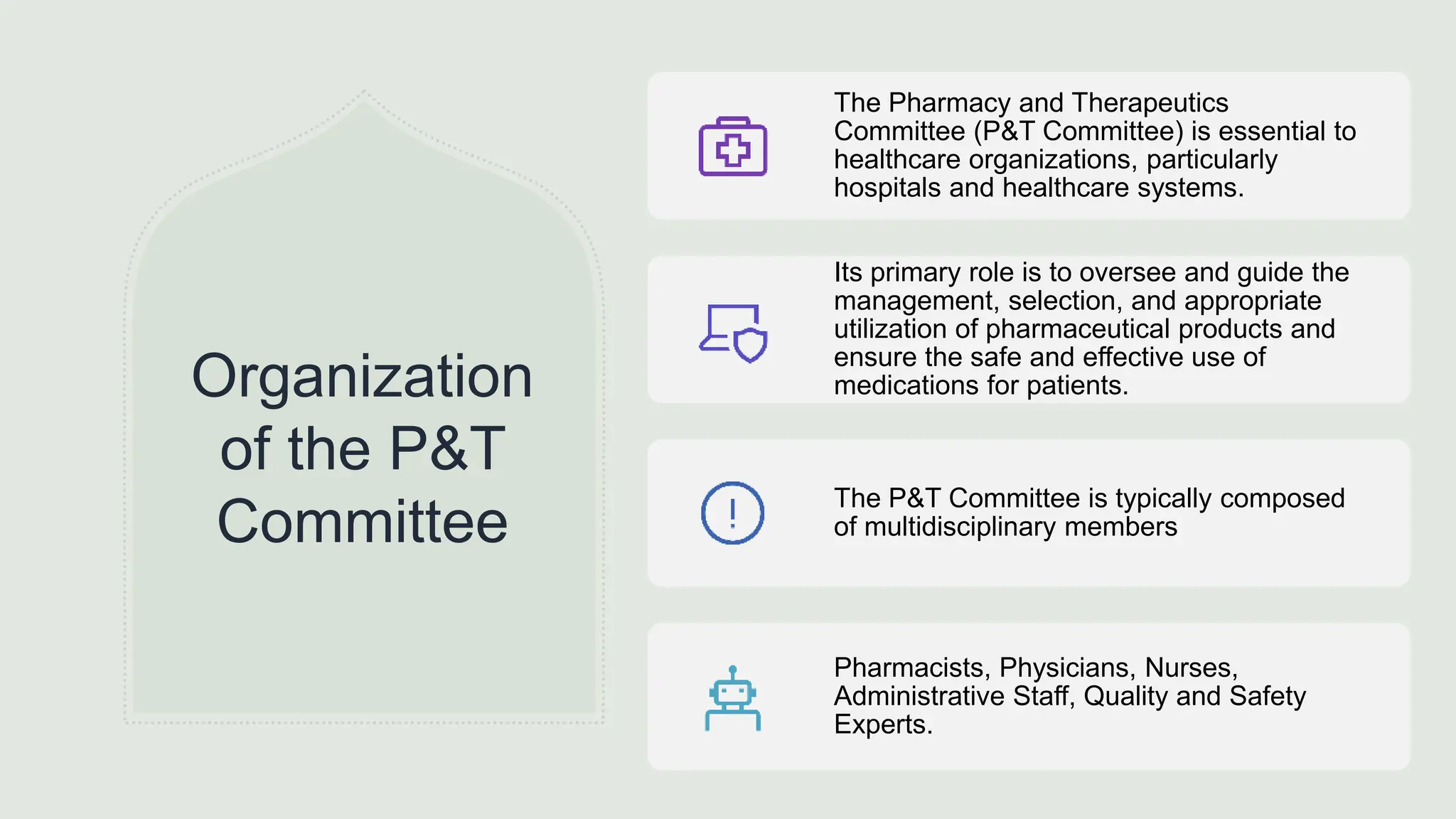 Organization of the P&T Committee

The Pharmacy and Therapeutics Committee (P&T Committee) is essential to healthcare organizations, particularly hospitals and healthcare systems.

Its primary role is to oversee and guide the management, selection, and appropriate utilization of pharmaceutical products and ensure the safe and effective use of medications for patients.

The P&T Committee is typically composed of multidisciplinary members

Pharmacists, Physicians, Nurses, Administrative Staff, Quality and Safety Experts.